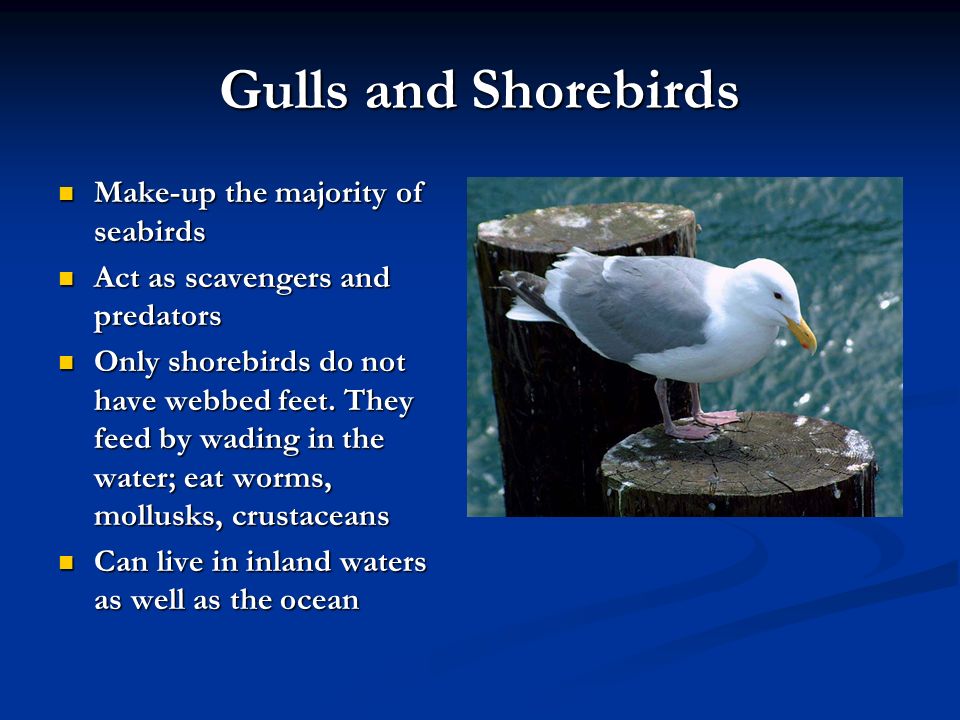 Gulls and Shorebirds

- Make-up the majority of seabirds
- Act as scavengers and predators
- Only shorebirds do not have webbed feet. They feed by wading in the water; eat worms, mollusks, crustaceans
- Can live in inland waters as well as the ocean